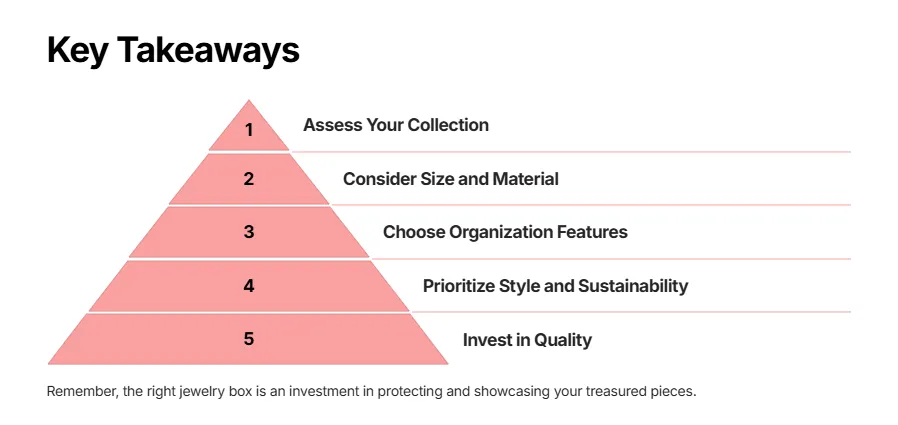 Key Takeaways

1 Assess Your Collection

2 Consider Size and Material

3 Choose Organization Features

4 Prioritize Style and Sustainability

5 Invest in Quality

Remember, the right jewelry box is an investment in protecting and showcasing your treasured pieces.